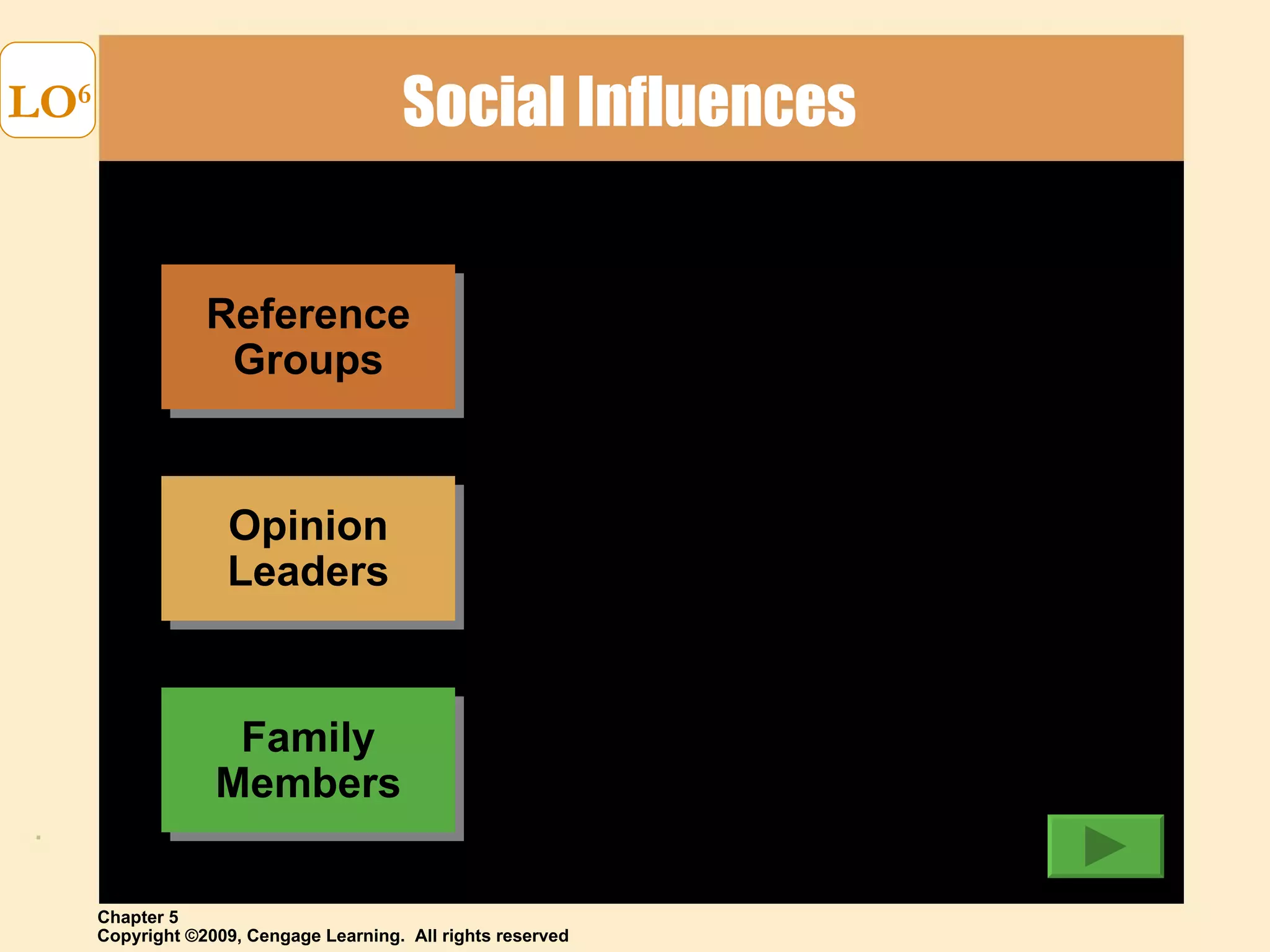 LO$^6$

Social Influences

Reference Groups

Opinion Leaders

Family Members

Chapter 5
Copyright ©2009, Cengage Learning. All rights reserved